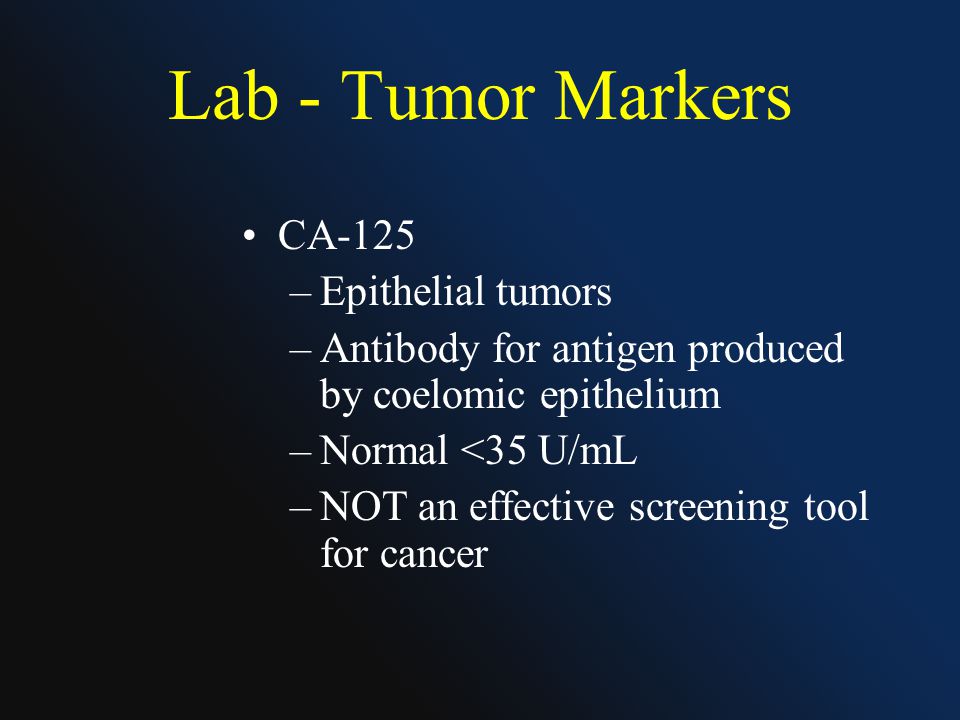 Lab - Tumor Markers

• CA-125
– Epithelial tumors
– Antibody for antigen produced by coelomic epithelium
– Normal <35 U/mL
– NOT an effective screening tool for cancer